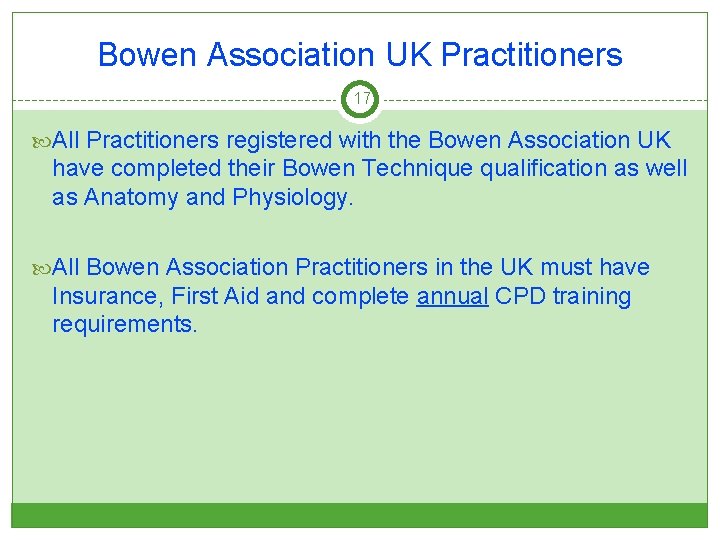 Bowen Association UK Practitioners

17

All Practitioners registered with the Bowen Association UK have completed their Bowen Technique qualification as well as Anatomy and Physiology.

All Bowen Association Practitioners in the UK must have Insurance, First Aid and complete annual CPD training requirements.